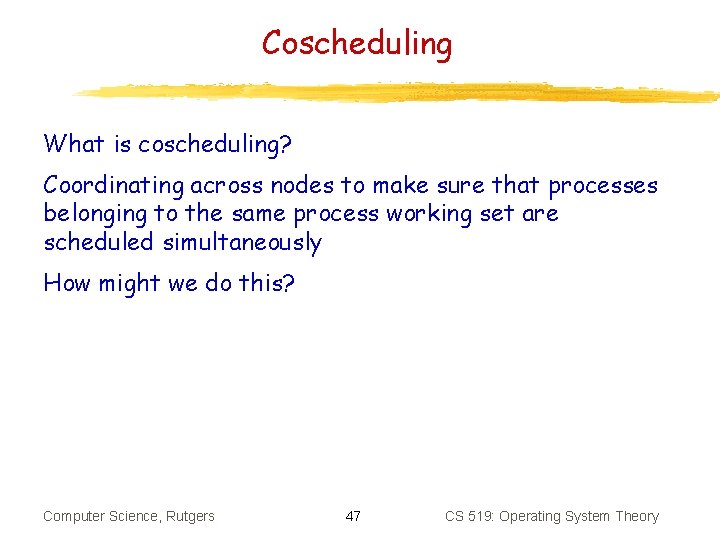 Coscheduling

What is coscheduling?

Coordinating across nodes to make sure that processes belonging to the same process working set are scheduled simultaneously

How might we do this?

Computer Science, Rutgers

47

CS 519: Operating System Theory